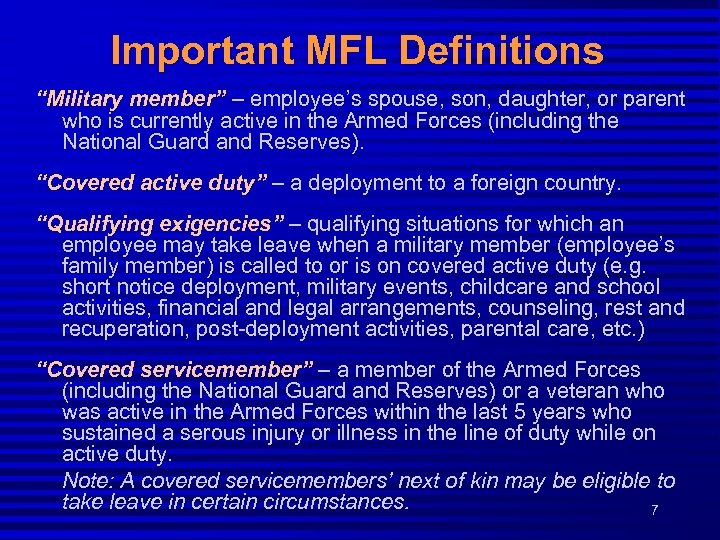 Important MFL Definitions

"Military member" – employee's spouse, son, daughter, or parent who is currently active in the Armed Forces (including the National Guard and Reserves).

"Covered active duty" – a deployment to a foreign country.

"Qualifying exigencies" – qualifying situations for which an employee may take leave when a military member (employee's family member) is called to or is on covered active duty (e.g. short notice deployment, military events, childcare and school activities, financial and legal arrangements, counseling, rest and recuperation, post-deployment activities, parental care, etc.)

"Covered servicemember" – a member of the Armed Forces (including the National Guard and Reserves) or a veteran who was active in the Armed Forces within the last 5 years who sustained a serous injury or illness in the line of duty while on active duty.

Note: A covered servicemembers' next of kin may be eligible to take leave in certain circumstances.

7